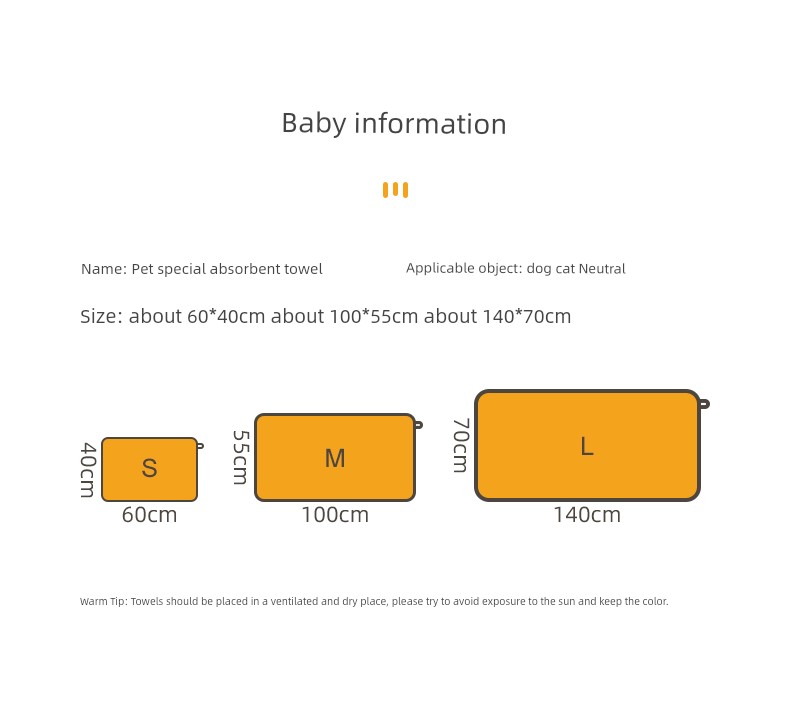 Baby information

Name: Pet special absorbent towel

Applicable object: dog cat Neutral

Size: about 60*40cm about 100*55cm about 140*70cm

40cm
S
60cm

55cm
M
100cm

70cm
L
140cm

Warm Tip: Towels should be placed in a ventilated and dry place, please try to avoid exposure to the sun and keep the color.